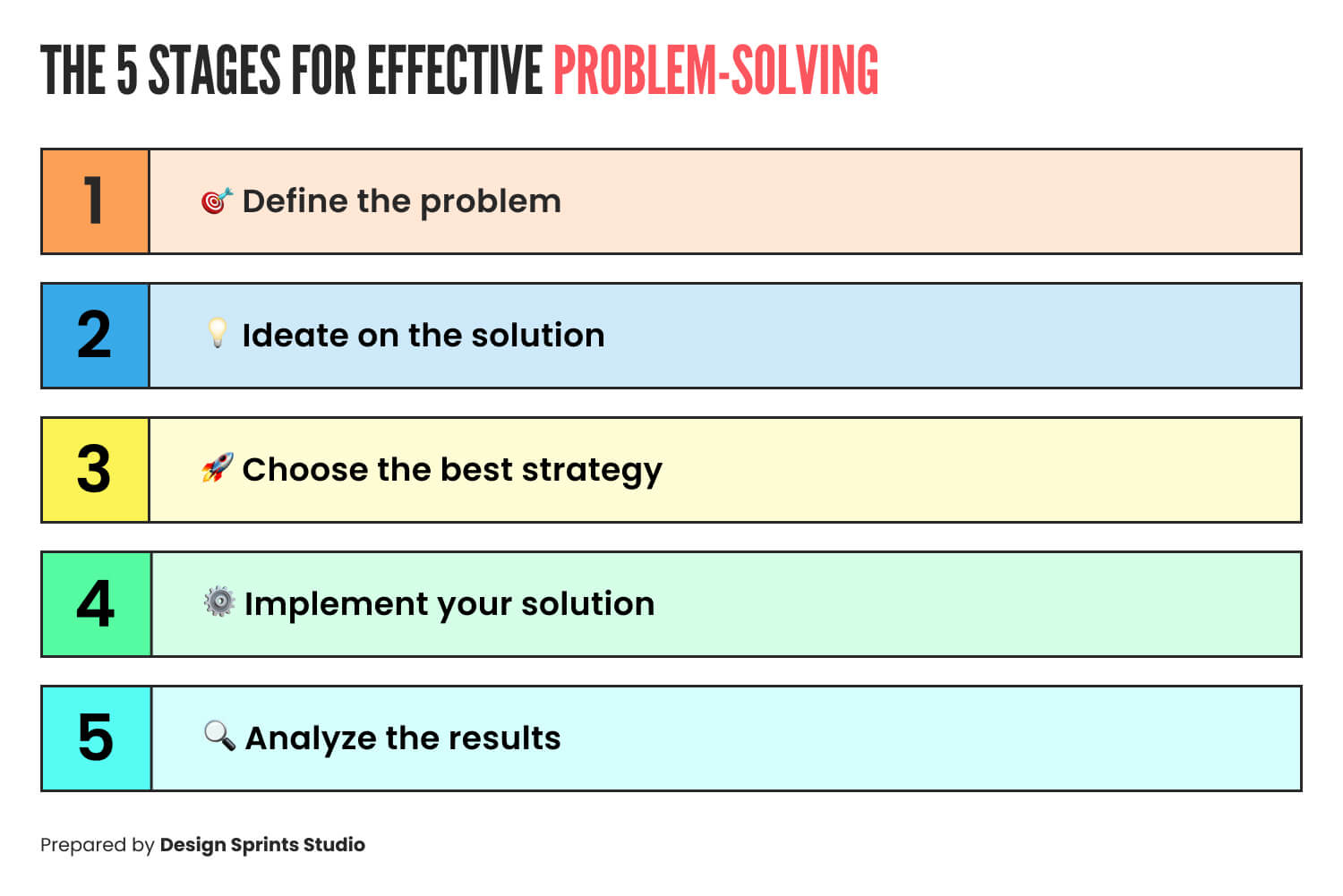 THE 5 STAGES FOR EFFECTIVE PROBLEM-SOLVING

1 Define the problem

2 Ideate on the solution

3 Choose the best strategy

4 Implement your solution

5 Analyze the results

Prepared by Design Sprints Studio